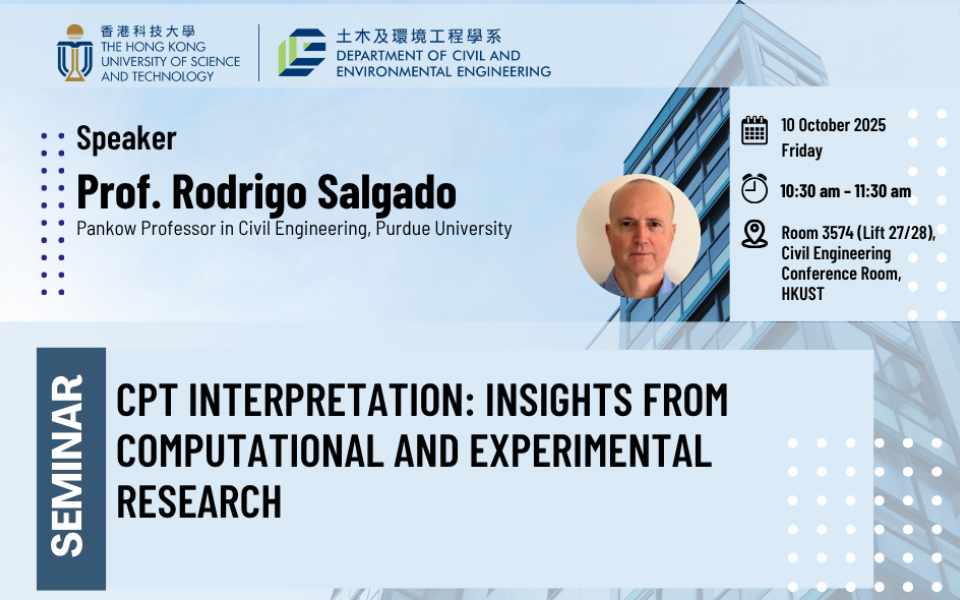 香港科技大學
THE HONG KONG UNIVERSITY OF SCIENCE AND TECHNOLOGY

土木及環境工程學系
DEPARTMENT OF CIVIL AND ENVIRONMENTAL ENGINEERING

Speaker
Prof. Rodrigo Salgado
Pankow Professor in Civil Engineering, Purdue University

10 October 2025
Friday

10:30 am - 11:30 am

Room 3574 (Lift 27/28), Civil Engineering Conference Room, HKUST

SEMINAR

CPT INTERPRETATION: INSIGHTS FROM COMPUTATIONAL AND EXPERIMENTAL RESEARCH